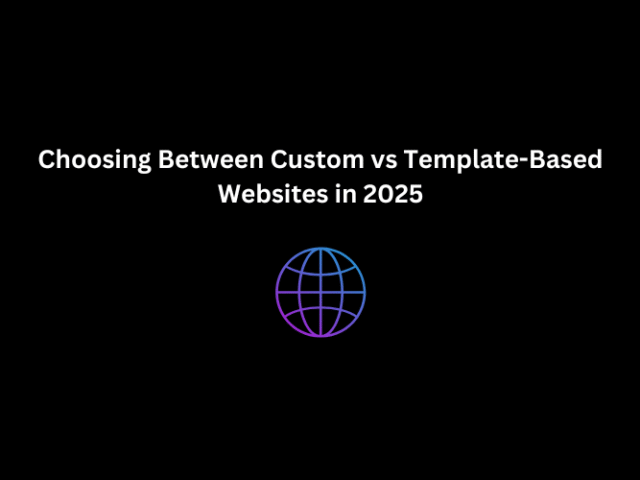 Choosing Between Custom vs Template-Based Websites in 2025